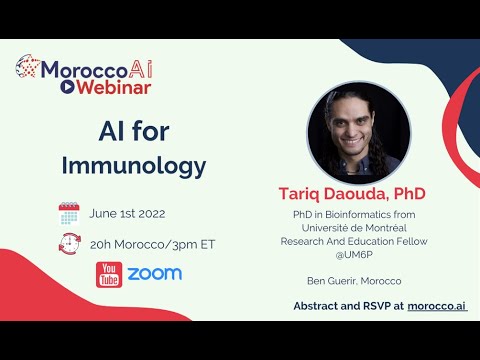 MoroccoAi
Webinar

AI for Immunology

June 1st 2022

20h Morocco/3pm ET

You Tube zoom

Tariq Daouda, PhD

PhD in Bioinformatics from Université de Montréal
Research And Education Fellow @UM6P

Ben Guerir, Morocco

Abstract and RSVP at morocco.ai